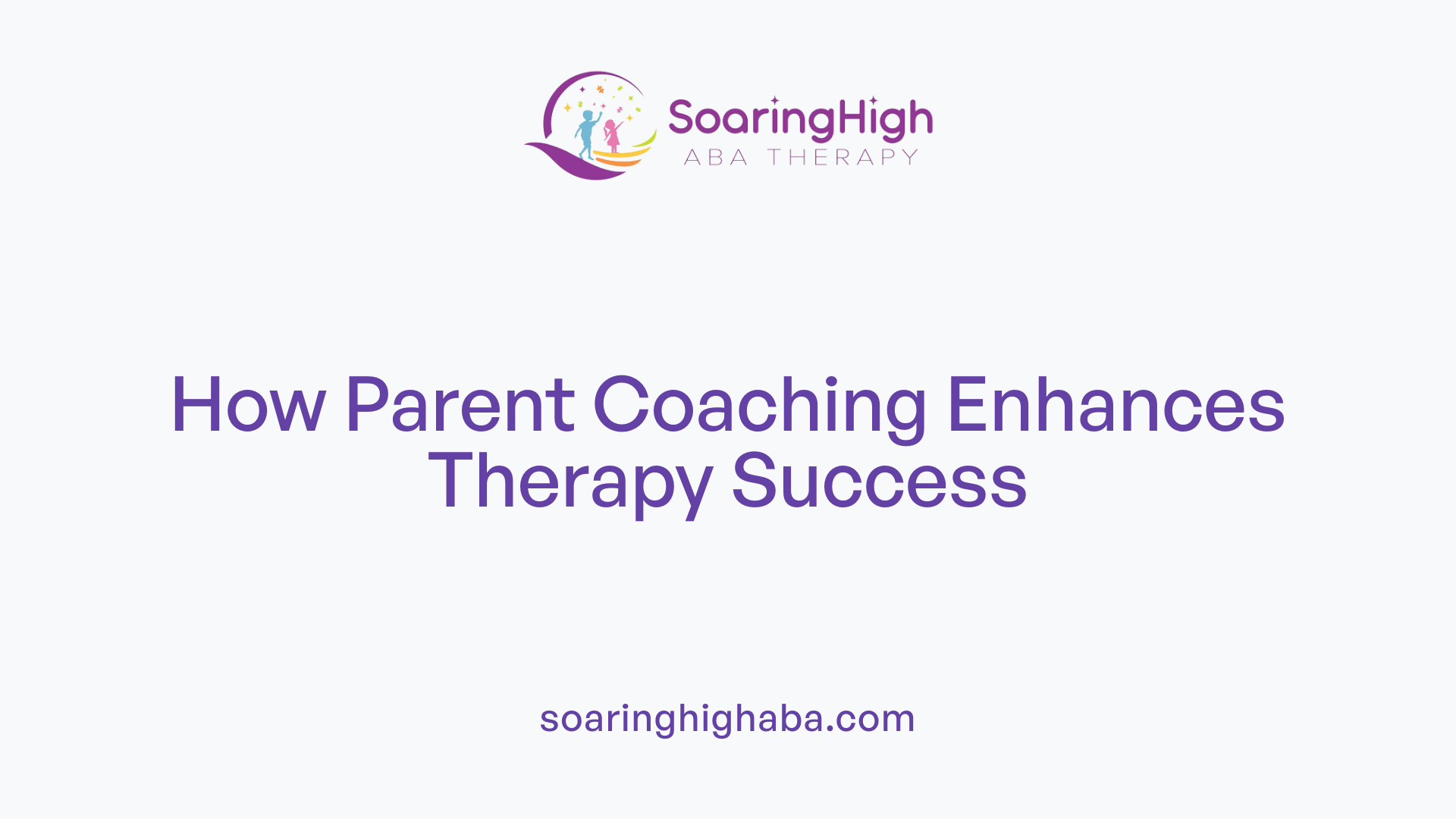 SoaringHigh
ABA THERAPY

How Parent Coaching Enhances Therapy Success

soaringhighaba.com